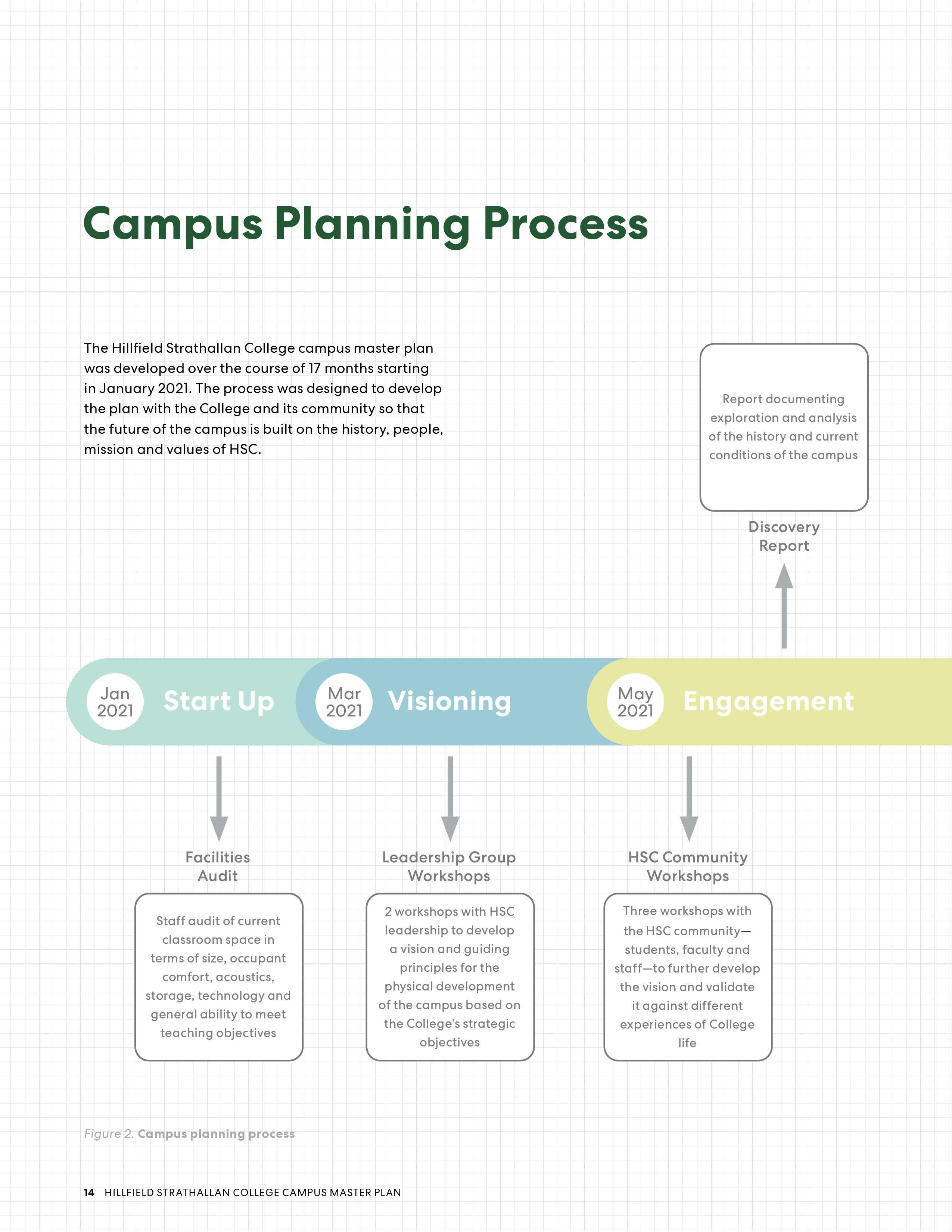 Campus Planning Process

The Hillfield Strathallan College campus master plan was developed over the course of 17 months starting in January 2021. The process was designed to develop the plan with the College and its community so that the future of the campus is built on the history, people, mission and values of HSC.

Report documenting exploration and analysis of the history and current conditions of the campus

Discovery Report

Jan 2021 Start Up

Mar 2021 Visioning

May 2021 Engagement

Facilities Audit

Staff audit of current classroom space in terms of size, occupant comfort, acoustics, storage, technology and general ability to meet teaching objectives

Leadership Group Workshops

2 workshops with HSC leadership to develop a vision and guiding principles for the physical development of the campus based on the College's strategic objectives

HSC Community Workshops

Three workshops with the HSC community—students, faculty and staff—to further develop the vision and validate it against different experiences of College life

Figure 2. Campus planning process

14 HILLFIELD STRATHALLAN COLLEGE CAMPUS MASTER PLAN